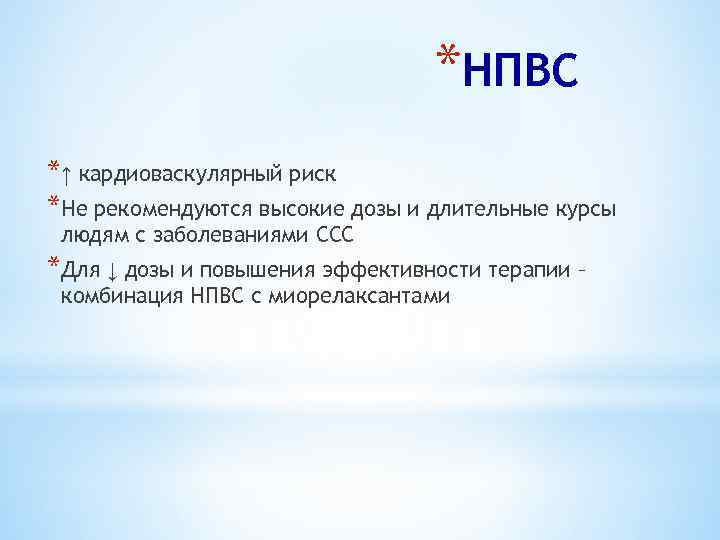 *НПВС

*↑ кардиоваскулярный риск

*Не рекомендуются высокие дозы и длительные курсы людям с заболеваниями ССС

*Для ↓ дозы и повышения эффективности терапии – комбинация НПВС с миорелаксантами